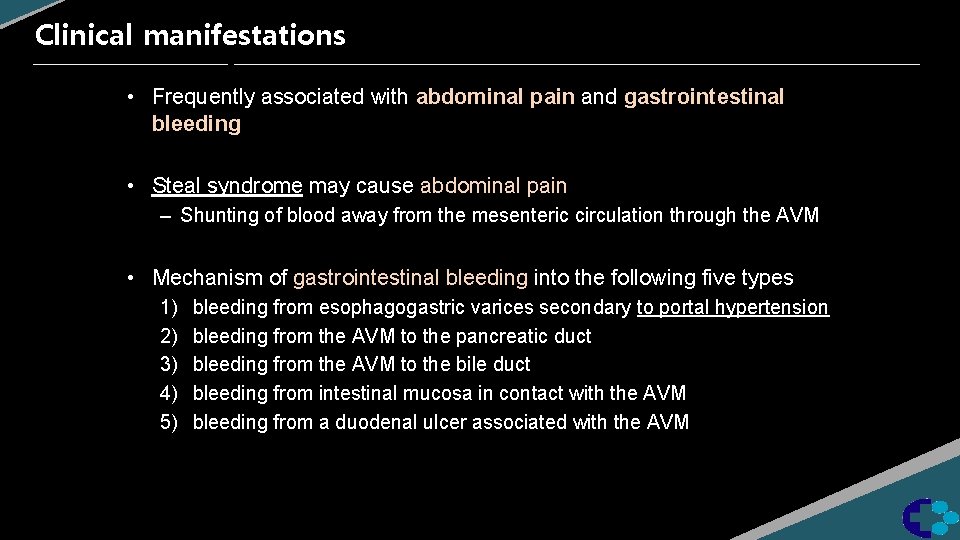 Clinical manifestations

• Frequently associated with abdominal pain and gastrointestinal bleeding

• Steal syndrome may cause abdominal pain
– Shunting of blood away from the mesenteric circulation through the AVM

• Mechanism of gastrointestinal bleeding into the following five types
1) bleeding from esophagogastric varices secondary to portal hypertension
2) bleeding from the AVM to the pancreatic duct
3) bleeding from the AVM to the bile duct
4) bleeding from intestinal mucosa in contact with the AVM
5) bleeding from a duodenal ulcer associated with the AVM